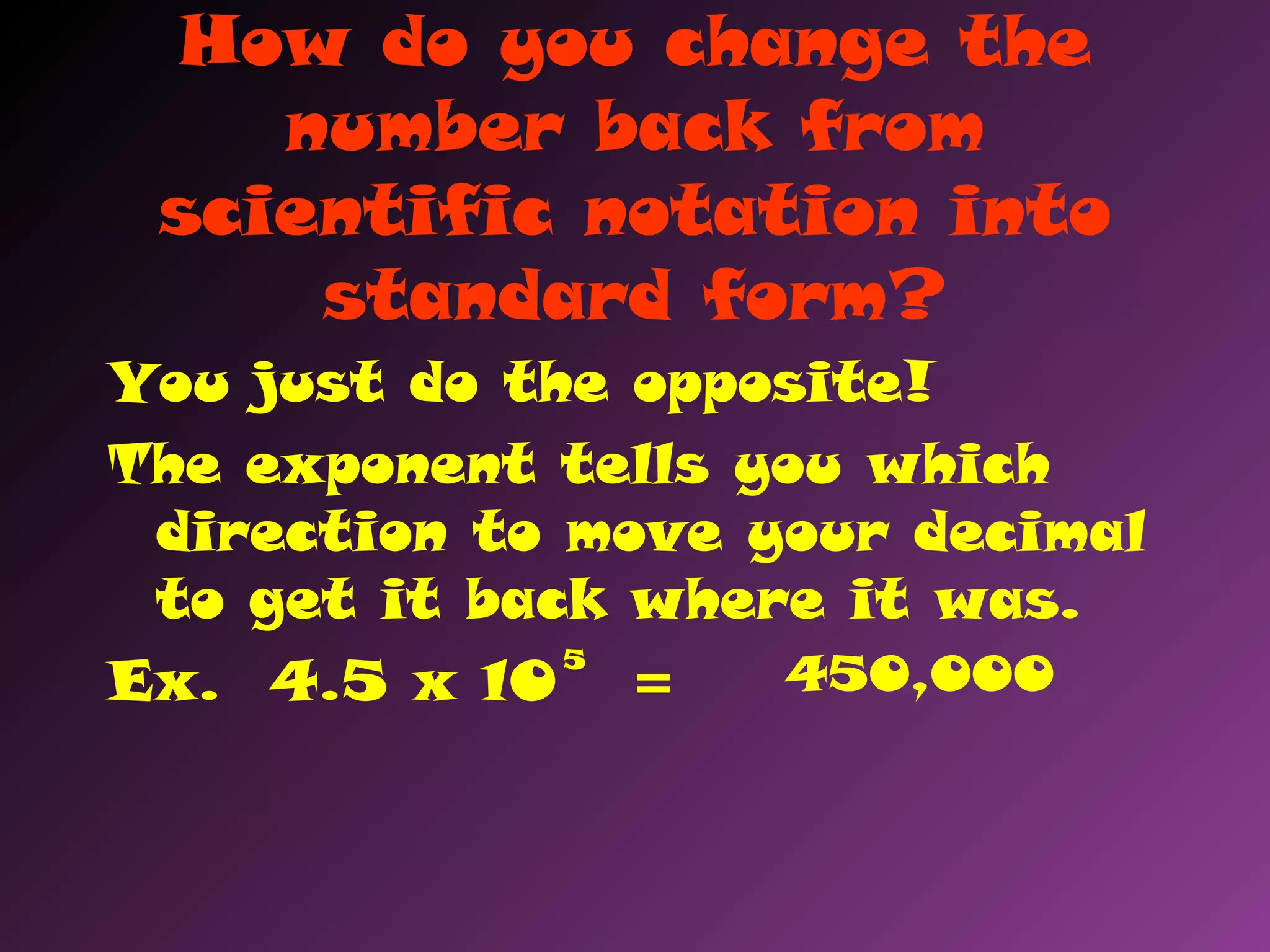 How do you change the number back from scientific notation into standard form?

You just do the opposite!

The exponent tells you which direction to move your decimal to get it back where it was.

Ex. $4.5 \times 10^5$ = 450,000